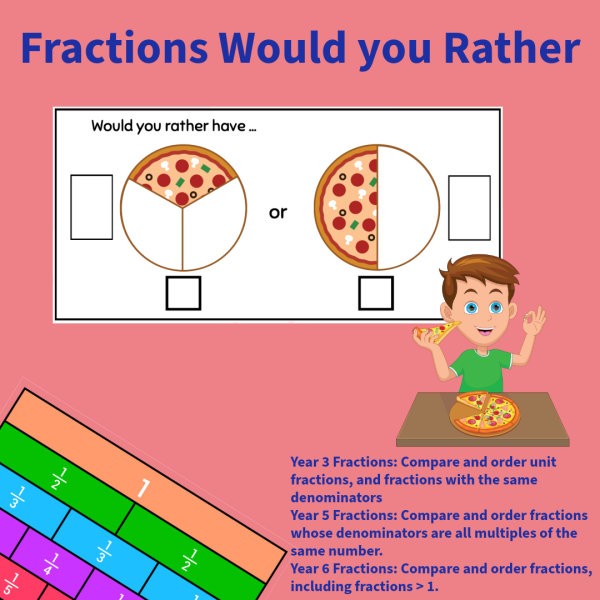 Fractions Would you Rather

Would you rather have ...

or

1

$\frac{1}{2}$

$\frac{1}{2}$

$\frac{1}{3}$

$\frac{1}{3}$

$\frac{1}{4}$

$\frac{1}{5}$

Year 3 Fractions: Compare and order unit fractions, and fractions with the same denominators
Year 5 Fractions: Compare and order fractions whose denominators are all multiples of the same number.
Year 6 Fractions: Compare and order fractions, including fractions > 1.